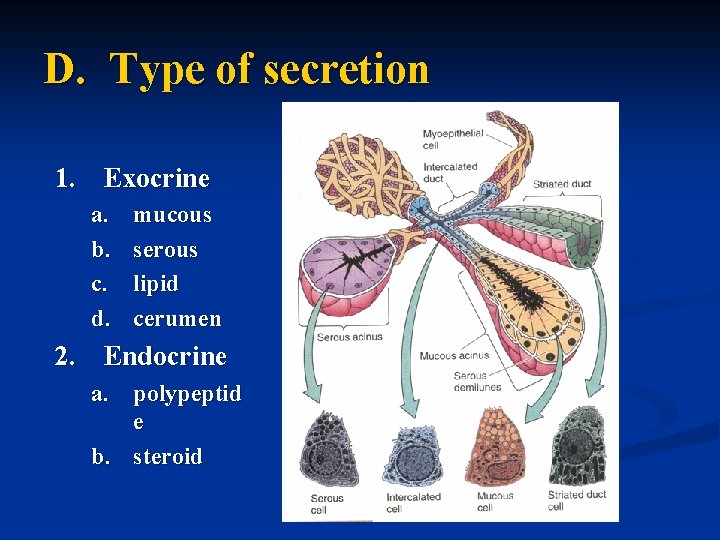 D. Type of secretion

1. Exocrine
a. mucous
b. serous
c. lipid
d. cerumen
2. Endocrine
a. polypeptide
b. steroid

Myoepithelial cell
Intercalated duct
Striated duct
Serous acinus
Mucous acinus
Serous demilunes
Serous cell
Intercalated cell
Mucous cell
Striated duct cell